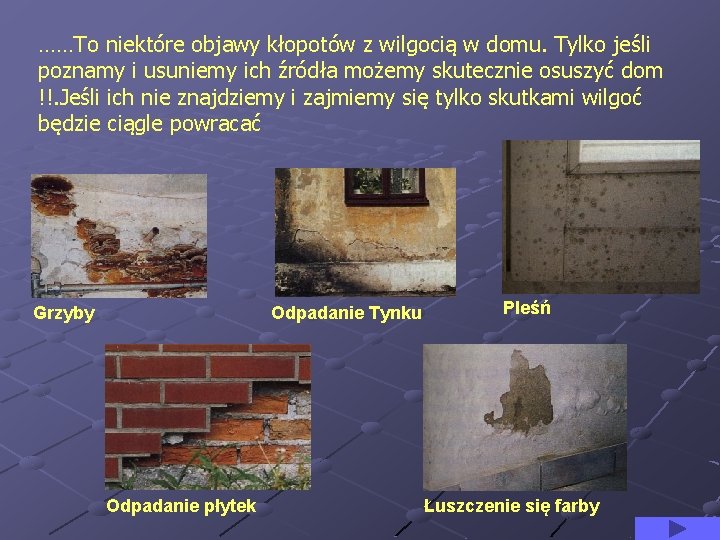 ……To niektóre objawy kłopotów z wilgocią w domu. Tylko jeśli poznamy i usuniemy ich źródła możemy skutecznie osuszyć dom !!.Jeśli ich nie znajdziemy i zajmiemy się tylko skutkami wilgoć będzie ciągle powracać

Grzyby

Odpadanie Tynku

Pleśń

Odpadanie płytek

Łuszczenie się farby